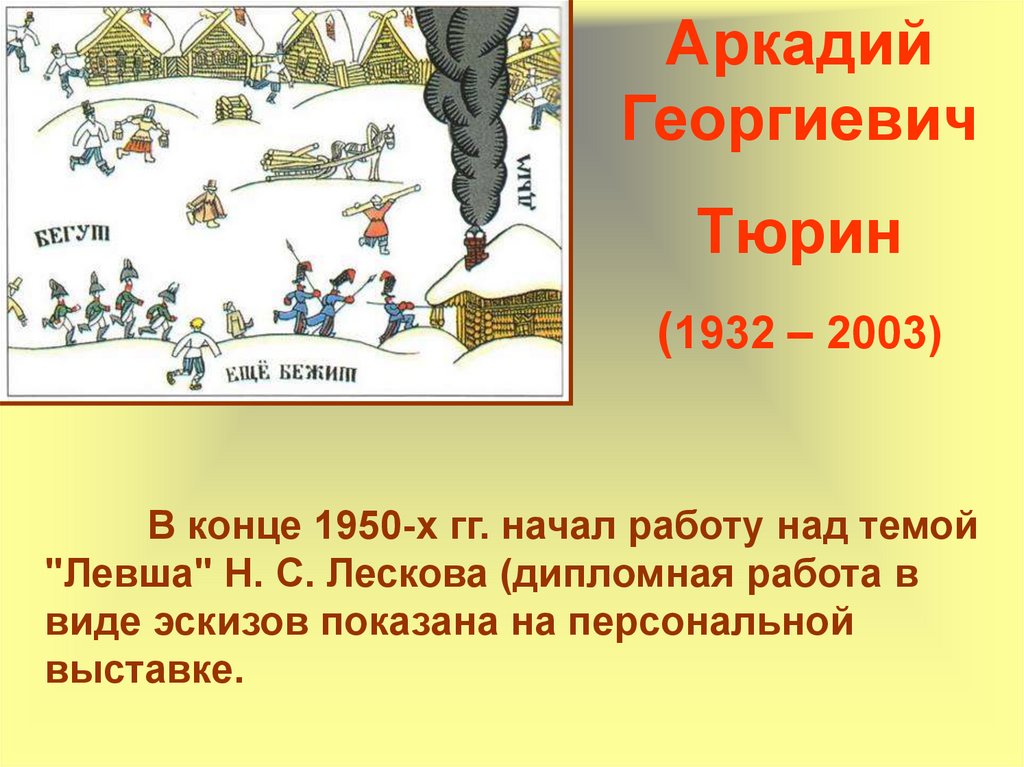 БЕГУТ

ДЫМ

ЕЩЁ БЕЖИТ

Аркадий Георгиевич Тюрин

(1932 – 2003)

В конце 1950-х гг. начал работу над темой "Левша" Н. С. Лескова (дипломная работа в виде эскизов показана на персональной выставке.